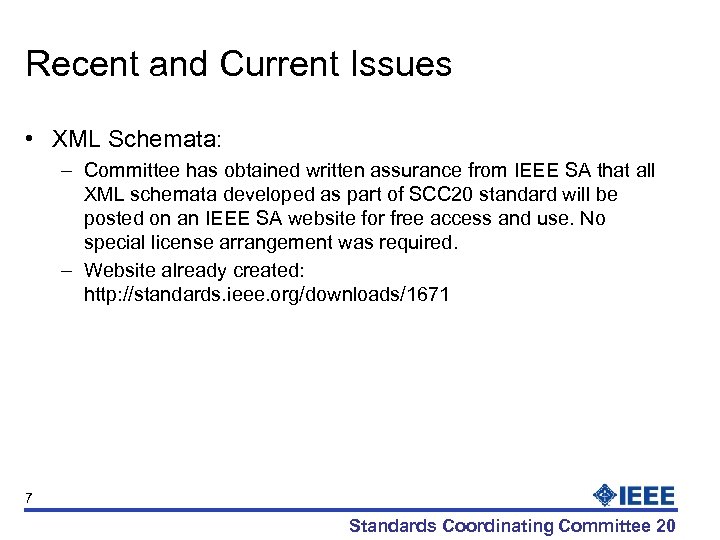 Recent and Current Issues

• XML Schemata:

– Committee has obtained written assurance from IEEE SA that all XML schemata developed as part of SCC20 standard will be posted on an IEEE SA website for free access and use. No special license arrangement was required.

– Website already created: http://standards.ieee.org/downloads/1671

7

IEEE

Standards Coordinating Committee 20